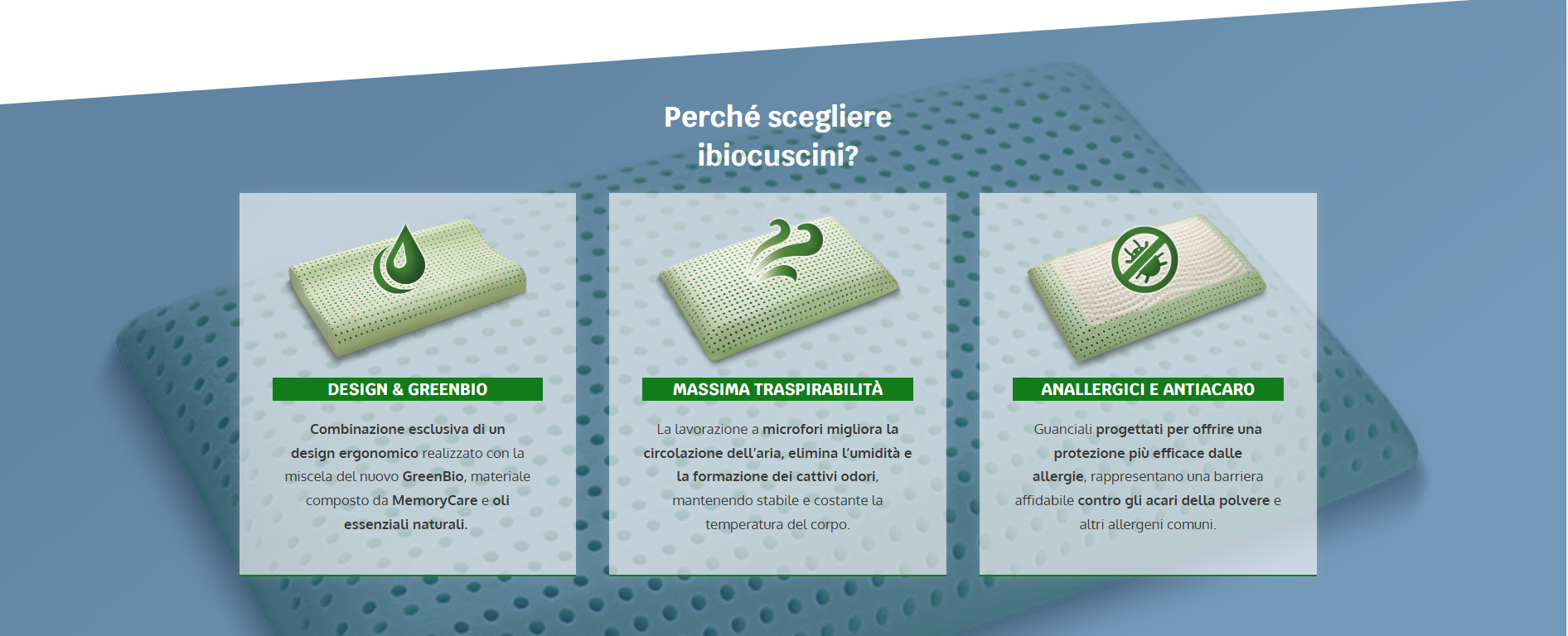 Perché scegliere ibiocuscini?

DESIGN & GREENBIO

Combinazione esclusiva di un design ergonomico realizzato con la miscela del nuovo GreenBio, materiale composto da MemoryCare e oli essenziali naturali.

MASSIMA TRASPIRABILITÀ

La lavorazione a microfori migliora la circolazione dell'aria, elimina l'umidità e la formazione dei cattivi odori, mantenendo stabile e costante la temperatura del corpo.

ANALLERGICI E ANTIACARO

Guanciali progettati per offrire una protezione più efficace dalle allergie, rappresentano una barriera affidabile contro gli acari della polvere e altri allergeni comuni.